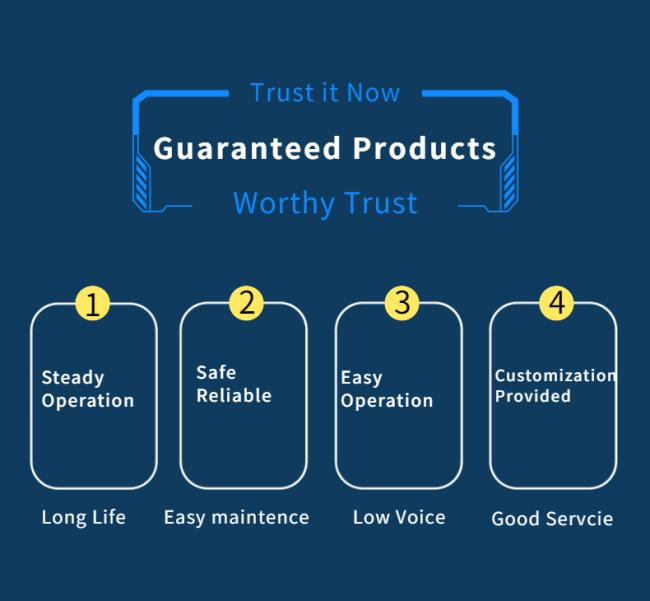 Trust it Now

Guaranteed Products

Worthy Trust

1
Steady Operation
Long Life

2
Safe Reliable
Easy maintence

3
Easy Operation
Low Voice

4
Customization Provided
Good Servcie